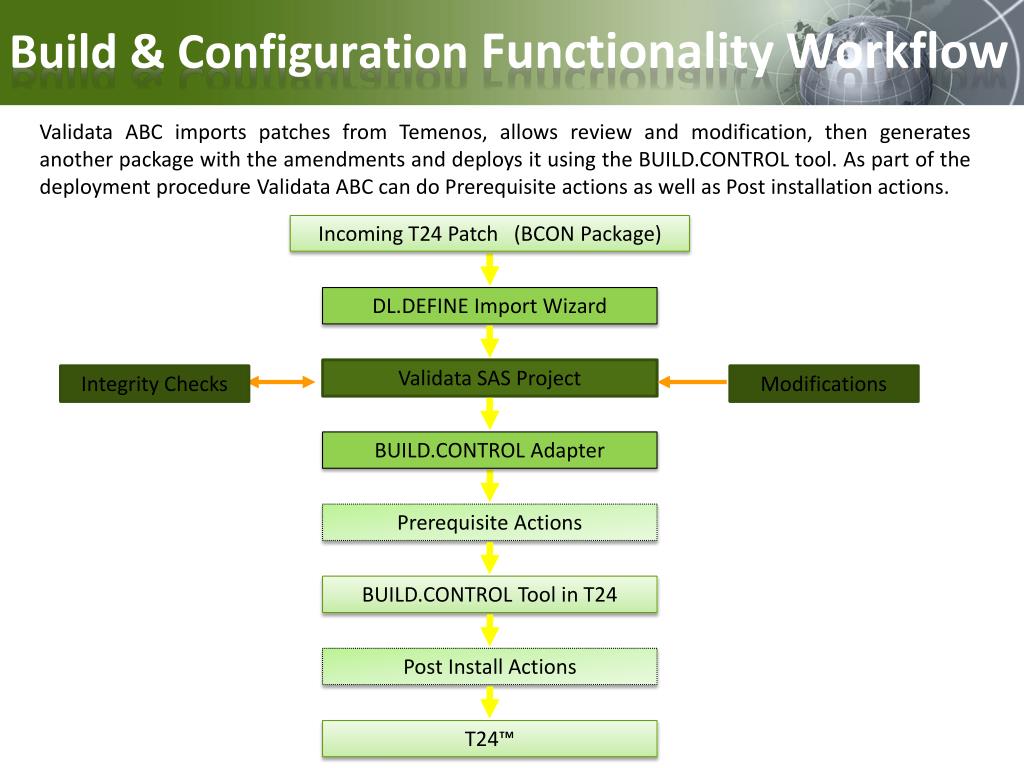 Build & Configuration Functionality Workflow

Validata ABC imports patches from Temenos, allows review and modification, then generates another package with the amendments and deploys it using the BUILD.CONTROL tool. As part of the deployment procedure Validata ABC can do Prerequisite actions as well as Post installation actions.

Incoming T24 Patch (BCON Package)

DL.DEFINE Import Wizard

Integrity Checks

Validata SAS Project

Modifications

BUILD.CONTROL Adapter

Prerequisite Actions

BUILD.CONTROL Tool in T24

Post Install Actions

T24™